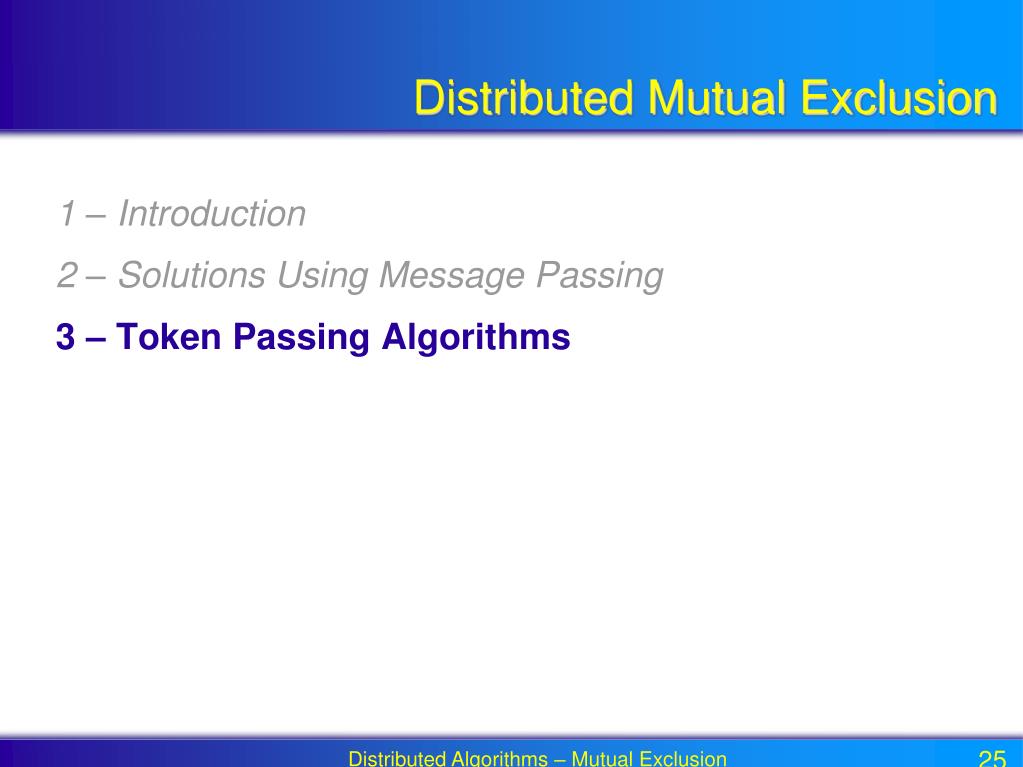 Distributed Mutual Exclusion

1 – Introduction

2 – Solutions Using Message Passing

3 – Token Passing Algorithms

Distributed Algorithms – Mutual Exclusion

25